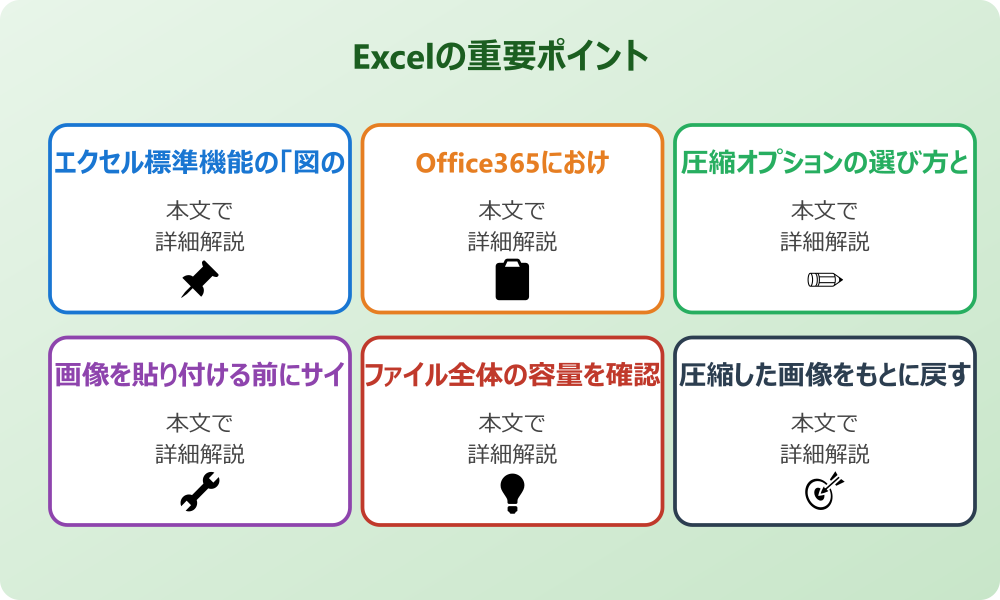 Excelの重要ポイント

エクセル標準機能の「図の

本文で
詳細解説

Office365におけ

本文で
詳細解説

圧縮オプションの選び方と

本文で
詳細解説

画像を貼り付ける前にサイ

本文で
詳細解説

ファイル全体の容量を確認

本文で
詳細解説

圧縮した画像をもとに戻す

本文で
詳細解説